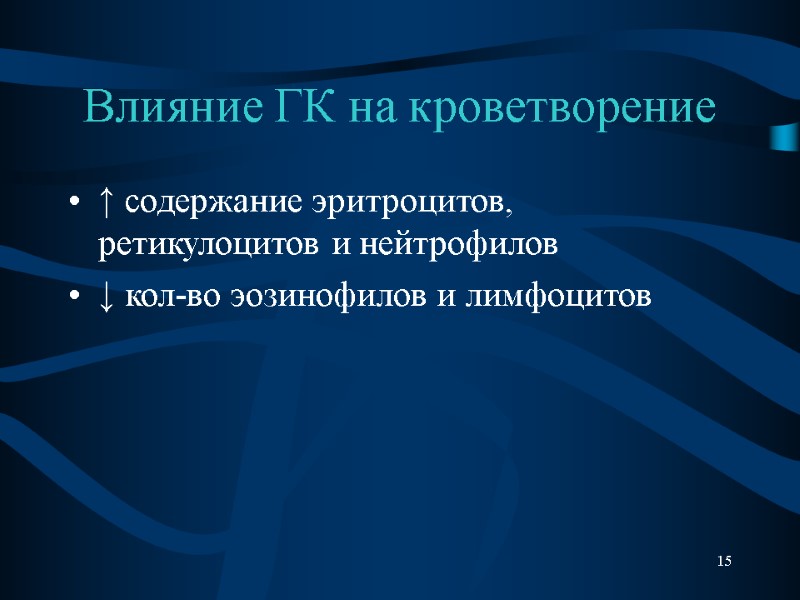 Влияние ГК на кроветворение

• ↑ содержание эритроцитов, ретикулоцитов и нейтрофилов
• ↓ кол-во эозинофилов и лимфоцитов

15